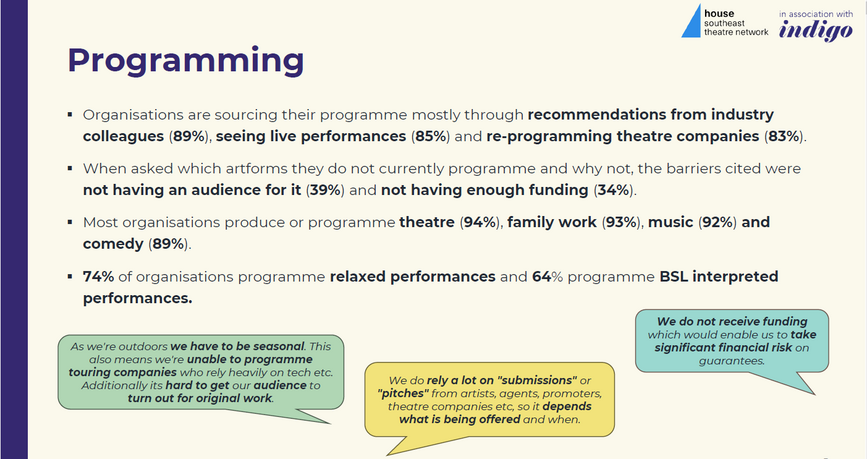 house
southeast
theatre network

in association with
indigo

Programming

▪ Organisations are sourcing their programme mostly through recommendations from industry colleagues (89%), seeing live performances (85%) and re-programming theatre companies (83%).

▪ When asked which artforms they do not currently programme and why not, the barriers cited were not having an audience for it (39%) and not having enough funding (34%).

▪ Most organisations produce or programme theatre (94%), family work (93%), music (92%) and comedy (89%).

▪ 74% of organisations programme relaxed performances and 64% programme BSL interpreted performances.

As we're outdoors we have to be seasonal. This also means we're unable to programme touring companies who rely heavily on tech etc. Additionally its hard to get our audience to turn out for original work.

We do rely a lot on "submissions" or "pitches" from artists, agents, promoters, theatre companies etc, so it depends what is being offered and when.

We do not receive funding which would enable us to take significant financial risk on guarantees.